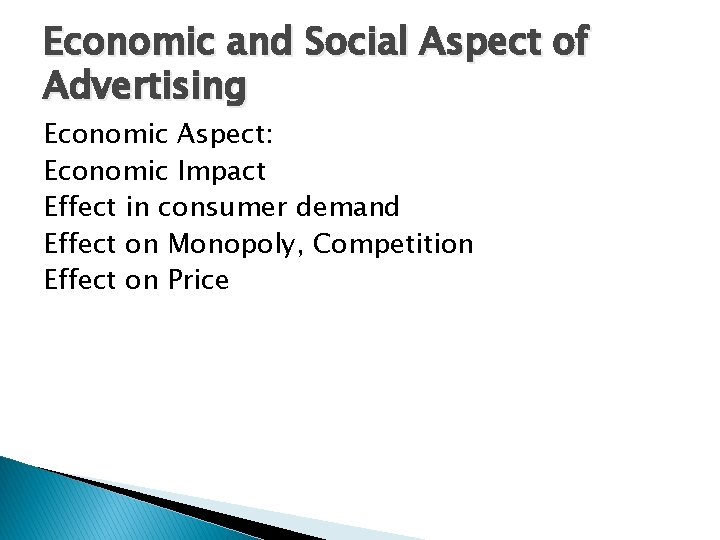 Economic and Social Aspect of Advertising

Economic Aspect:
Economic Impact
Effect in consumer demand
Effect on Monopoly, Competition
Effect on Price